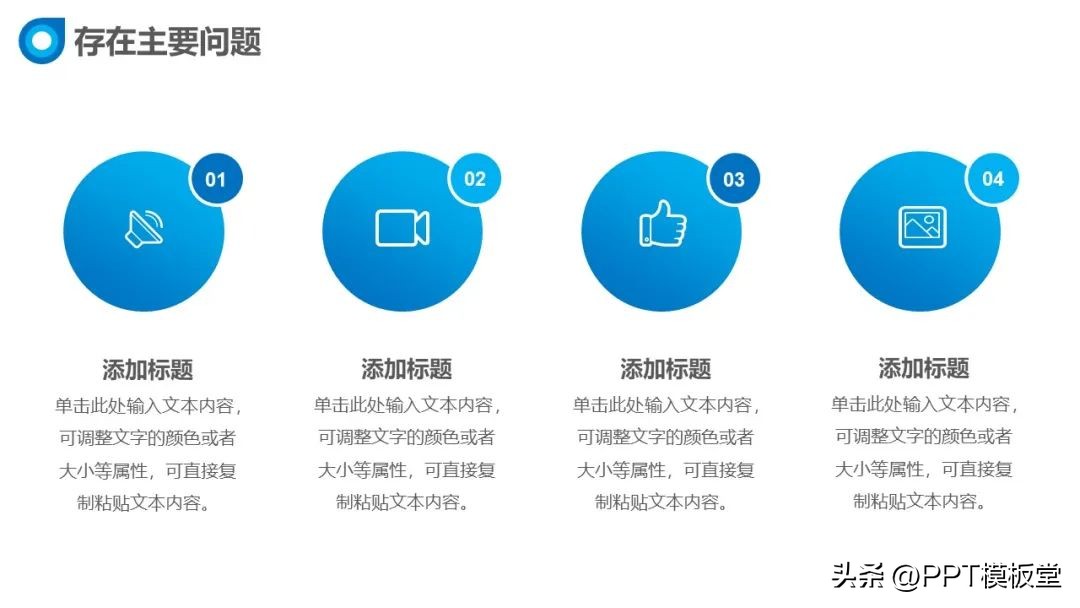 存在主要问题

01

添加标题

单击此处输入文本内容，可调整文字的颜色或者大小等属性，可直接复制粘贴文本内容。

02

添加标题

单击此处输入文本内容，可调整文字的颜色或者大小等属性，可直接复制粘贴文本内容。

03

添加标题

单击此处输入文本内容，可调整文字的颜色或者大小等属性，可直接复制粘贴文本内容。

04

添加标题

单击此处输入文本内容，可调整文字的颜色或者大小等属性，可直接复制粘贴文本内容。

头条 @PPT模板堂